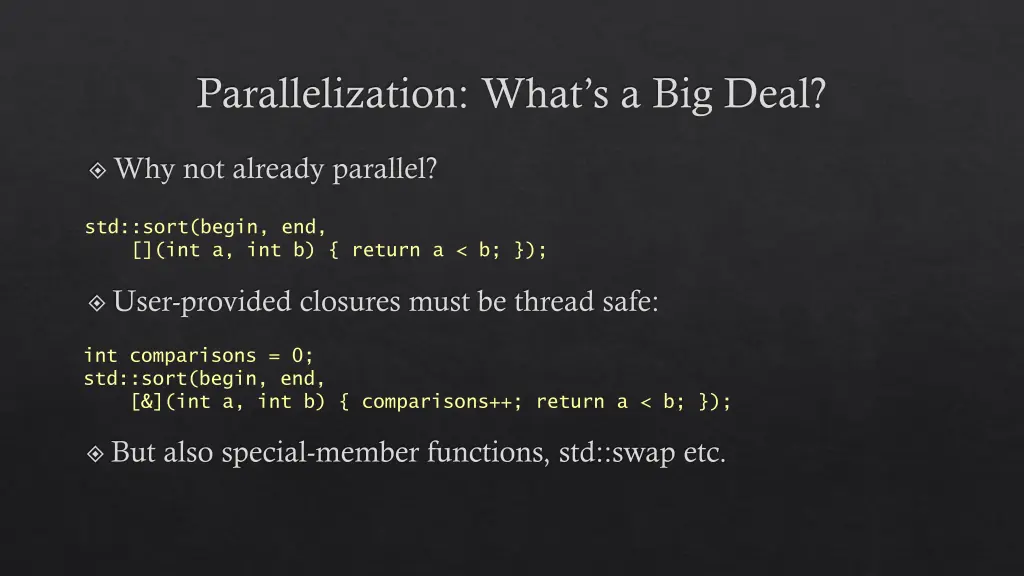 Parallelization: What's a Big Deal?

Why not already parallel?

std::sort(begin, end,
    [](int a, int b) { return a < b; });

User-provided closures must be thread safe:

int comparisons = 0;
std::sort(begin, end,
    [&](int a, int b) { comparisons++; return a < b; });

But also special-member functions, std::swap etc.